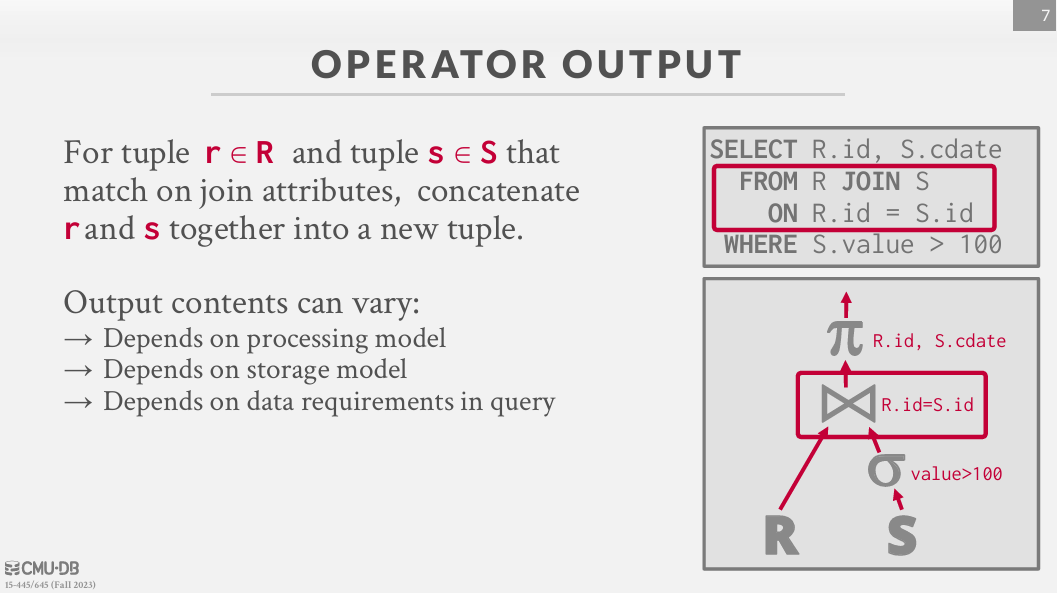 7

OPERATOR OUTPUT

For tuple $r \in R$ and tuple $s \in S$ that match on join attributes, concatenate r and s together into a new tuple.

Output contents can vary:
→ Depends on processing model
→ Depends on storage model
→ Depends on data requirements in query

SELECT R.id, S.cdate
FROM R JOIN S
ON R.id = S.id
WHERE S.value > 100

$\pi$ R.id, S.cdate
$\bowtie$ R.id=S.id
$\sigma$ value>100
R S

CMU·DB
15-445/645 (Fall 2023)